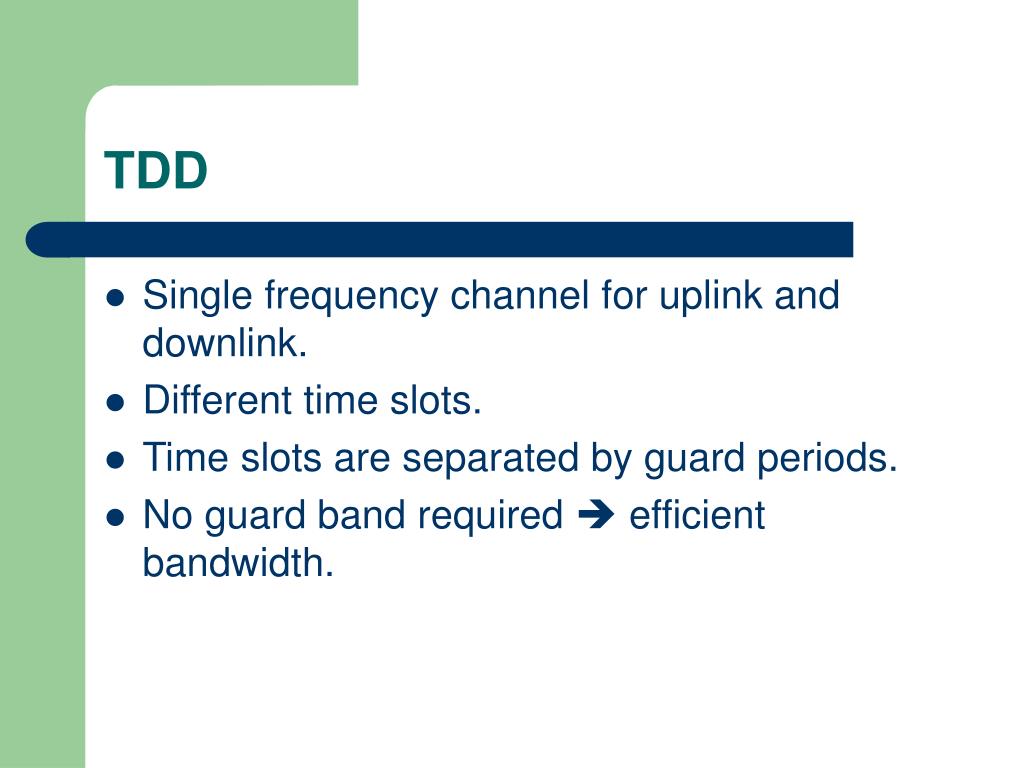 TDD

- Single frequency channel for uplink and downlink.
- Different time slots.
- Time slots are separated by guard periods.
- No guard band required ➔ efficient bandwidth.